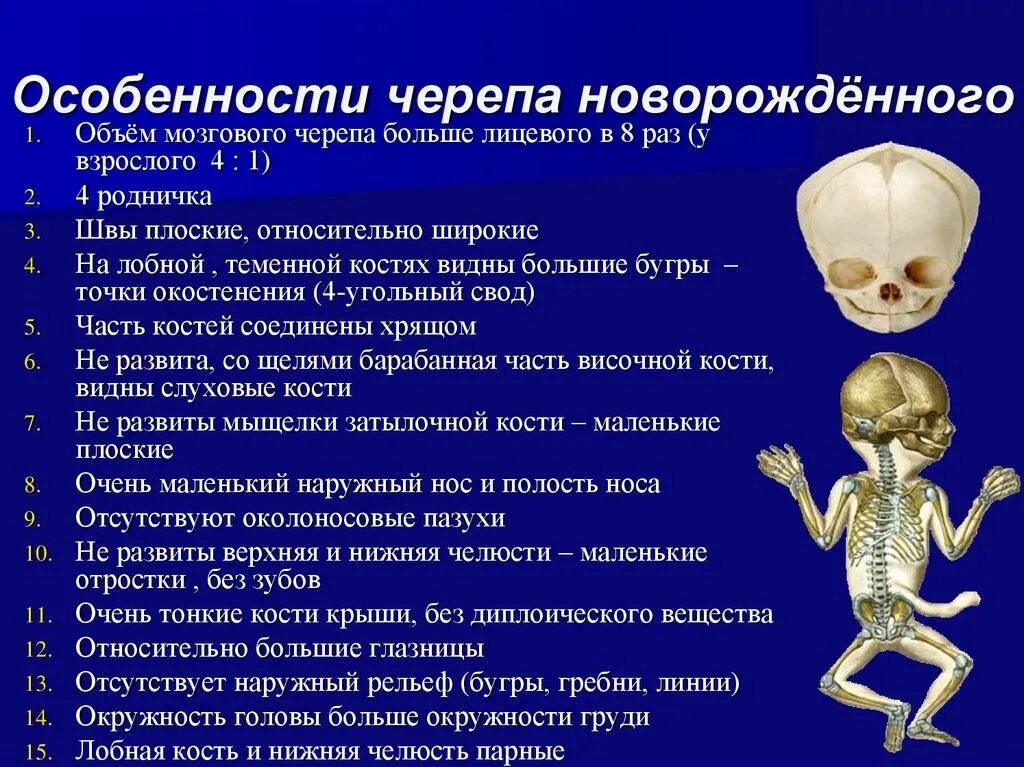 Особенности черепа новорождённого

1. Объём мозгового черепа больше лицевого в 8 раз (у взрослого 4 : 1)
2. 4 родничка
3. Швы плоские, относительно широкие
4. На лобной , теменной костях видны большие бугры – точки окостенения (4-угольный свод)
5. Часть костей соединены хрящом
6. Не развита, со щелями барабанная часть височной кости, видны слуховые кости
7. Не развиты мыщелки затылочной кости – маленькие плоские
8. Очень маленький наружный нос и полость носа
9. Отсутствуют околоносовые пазухи
10. Не развиты верхняя и нижняя челюсти – маленькие отростки , без зубов
11. Очень тонкие кости крыши, без диплоического вещества
12. Относительно большие глазницы
13. Отсутствует наружный рельеф (бугры, гребни, линии)
14. Окружность головы больше окружности груди
15. Лобная кость и нижняя челюсть парные